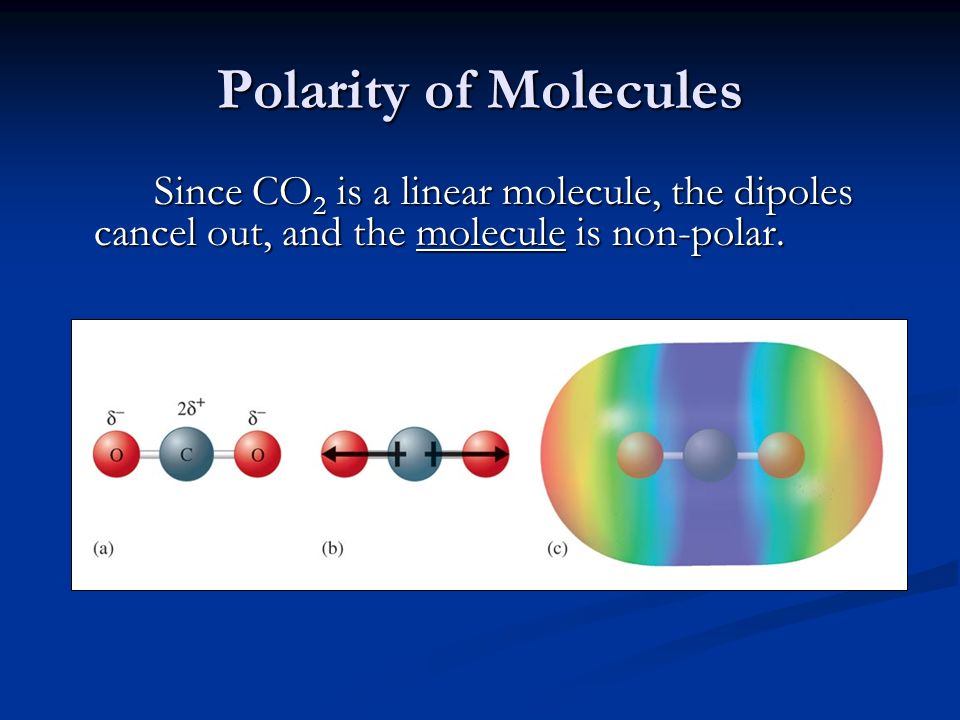 Polarity of Molecules

Since $CO_2$ is a linear molecule, the dipoles cancel out, and the molecule is non-polar.

$\delta^-$ $2\delta^+$ $\delta^-$

O C O

(a) (b) (c)